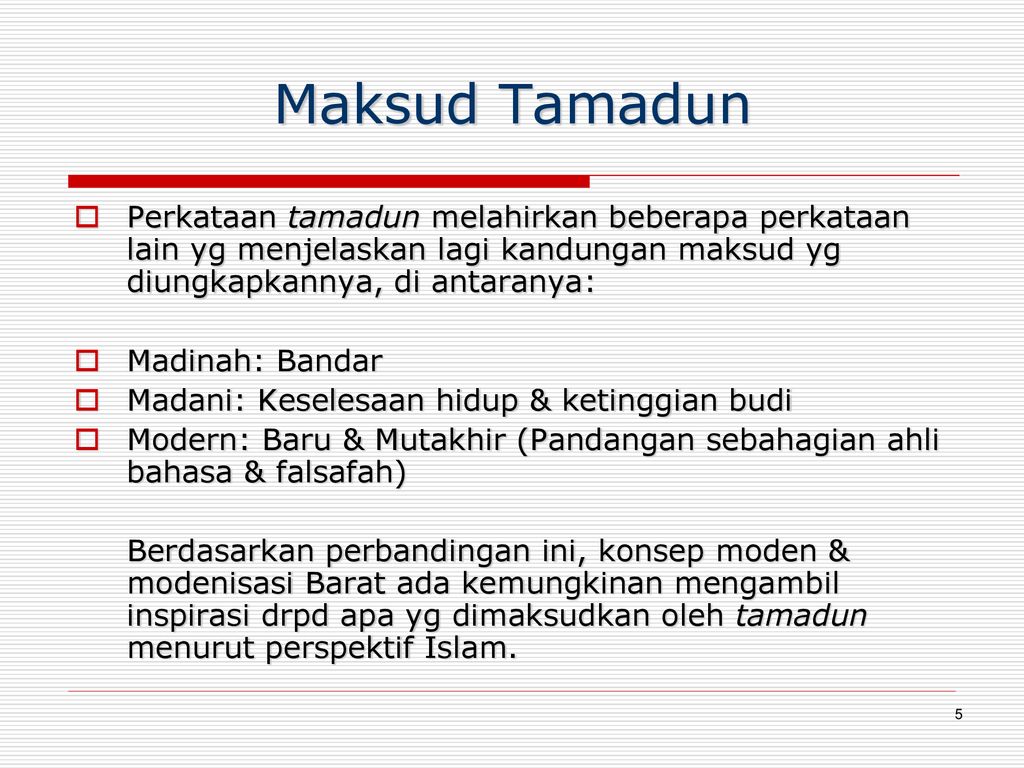 Maksud Tamadun

Perkataan tamadun melahirkan beberapa perkataan lain yg menjelaskan lagi kandungan maksud yg diungkapkannya, di antaranya:

Madinah: Bandar

Madani: Keselesaan hidup & ketinggian budi

Modern: Baru & Mutakhir (Pandangan sebahagian ahli bahasa & falsafah)

Berdasarkan perbandingan ini, konsep moden & modenisasi Barat ada kemungkinan mengambil inspirasi drpd apa yg dimaksudkan oleh tamadun menurut perspektif Islam.

5